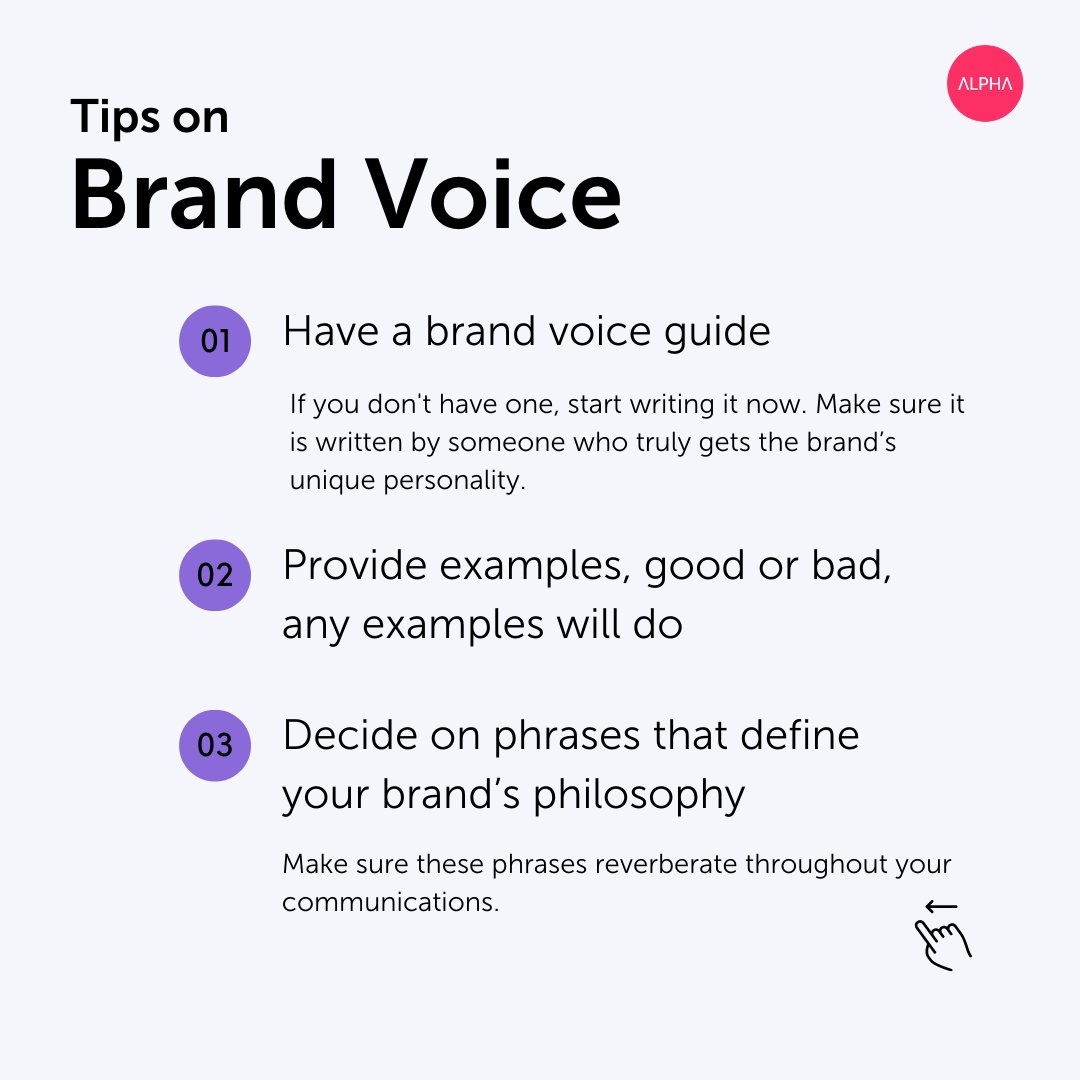 ALPHA

Tips on
Brand Voice

01 Have a brand voice guide

If you don't have one, start writing it now. Make sure it is written by someone who truly gets the brand's unique personality.

02 Provide examples, good or bad, any examples will do

03 Decide on phrases that define your brand's philosophy

Make sure these phrases reverberate throughout your communications.